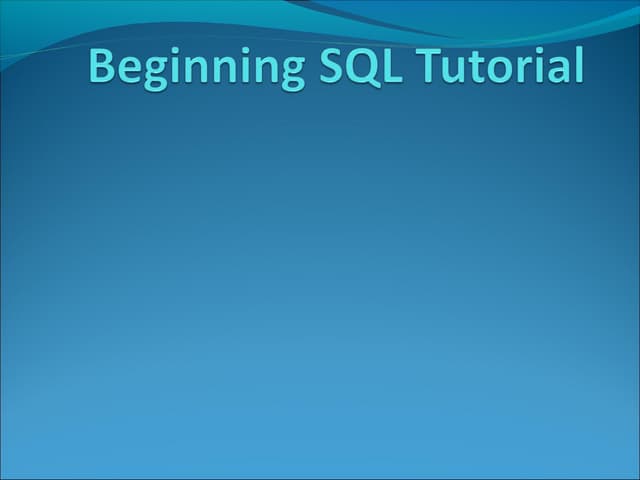 Beginning SQL Tutorial